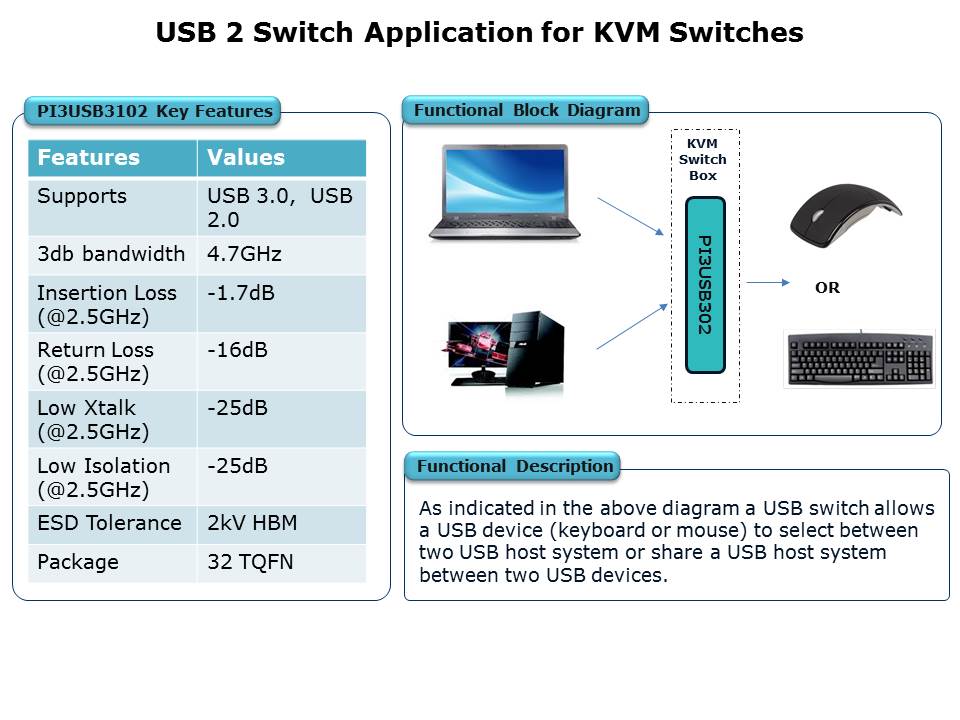 USB 2 Switch Application for KVM Switches

PI3USB3102 Key Features

| Features | Values |
|---|---|
| Supports | USB 3.0, USB 2.0 |
| 3db bandwidth | 4.7GHz |
| Insertion Loss (@2.5GHz) | -1.7dB |
| Return Loss (@2.5GHz) | -16dB |
| Low Xtalk (@2.5GHz) | -25dB |
| Low Isolation (@2.5GHz) | -25dB |
| ESD Tolerance | 2kV HBM |
| Package | 32 TQFN |

Functional Block Diagram

KVM Switch Box

PI3USB302

OR

Functional Description

As indicated in the above diagram a USB switch allows a USB device (keyboard or mouse) to select between two USB host system or share a USB host system between two USB devices.